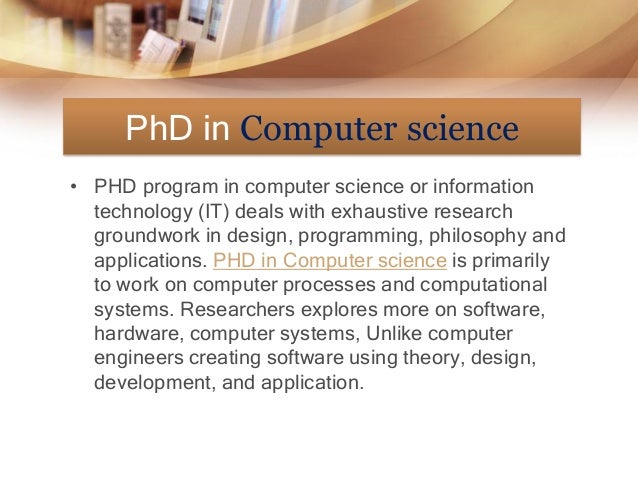 PhD in Computer science

• PHD program in computer science or information technology (IT) deals with exhaustive research groundwork in design, programming, philosophy and applications. PHD in Computer science is primarily to work on computer processes and computational systems. Researchers explores more on software, hardware, computer systems, Unlike computer engineers creating software using theory, design, development, and application.